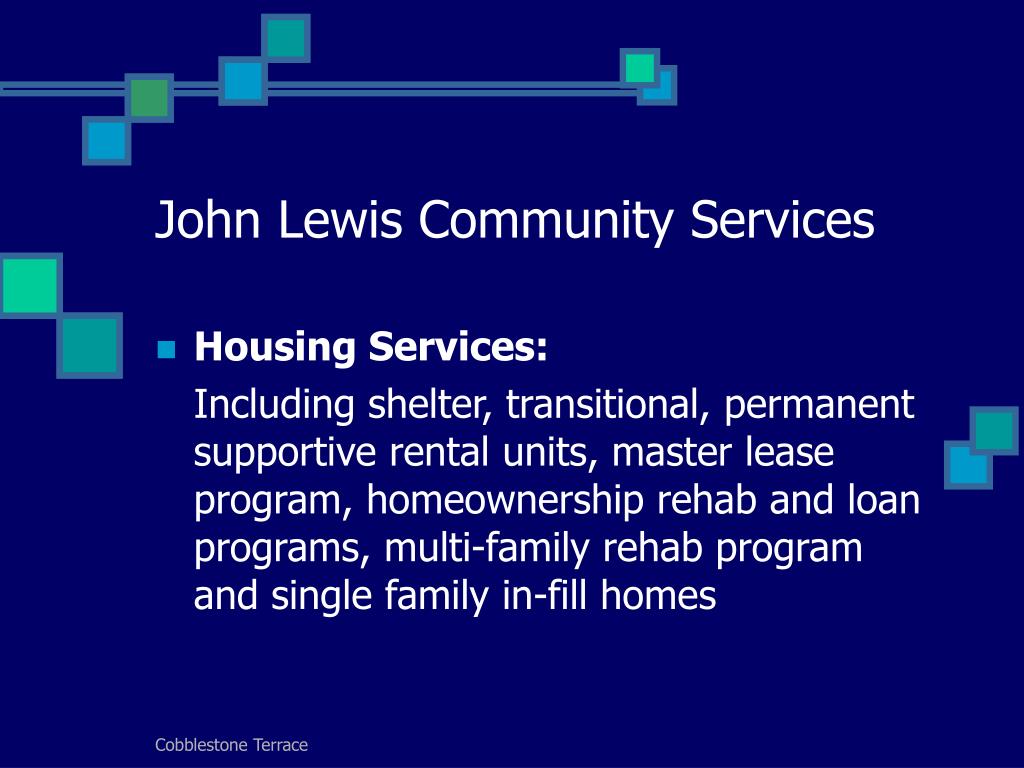 John Lewis Community Services

Housing Services:

Including shelter, transitional, permanent supportive rental units, master lease program, homeownership rehab and loan programs, multi-family rehab program and single family in-fill homes

Cobblestone Terrace